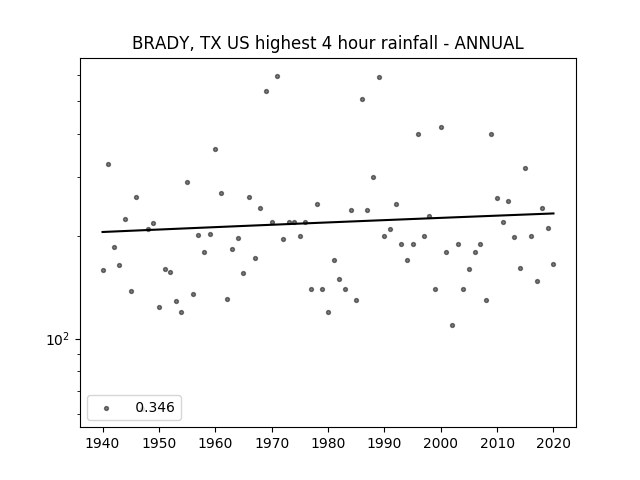 BRADY, TX US highest 4 hour rainfall - ANNUAL

$10^2$

0.346

1940 1950 1960 1970 1980 1990 2000 2010 2020